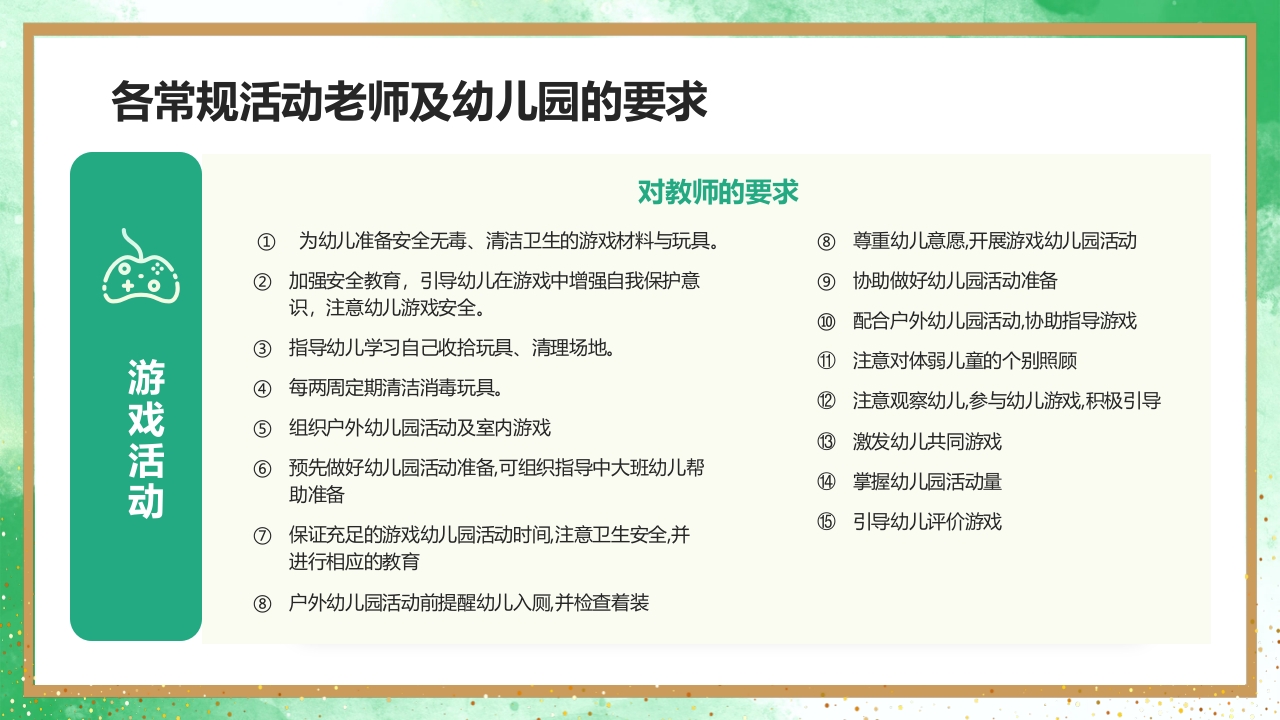 各常规活动老师及幼儿园的要求

游戏活动

对教师的要求

① 为幼儿准备安全无毒、清洁卫生的游戏材料与玩具。

② 加强安全教育，引导幼儿在游戏中增强自我保护意识，注意幼儿游戏安全。

③ 指导幼儿学习自己收拾玩具、清理场地。

④ 每两周定期清洁消毒玩具。

⑤ 组织户外幼儿园活动及室内游戏

⑥ 预先做好幼儿园活动准备,可组织指导中大班幼儿帮助准备

⑦ 保证充足的游戏幼儿园活动时间,注意卫生安全,并进行相应的教育

⑧ 户外幼儿园活动前提醒幼儿入厕,并检查着装

⑧ 尊重幼儿意愿,开展游戏幼儿园活动

⑨ 协助做好幼儿园活动准备

⑩ 配合户外幼儿园活动,协助指导游戏

⑪ 注意对体弱儿童的个别照顾

⑫ 注意观察幼儿,参与幼儿游戏,积极引导

⑬ 激发幼儿共同游戏

⑭ 掌握幼儿园活动量

⑮ 引导幼儿评价游戏